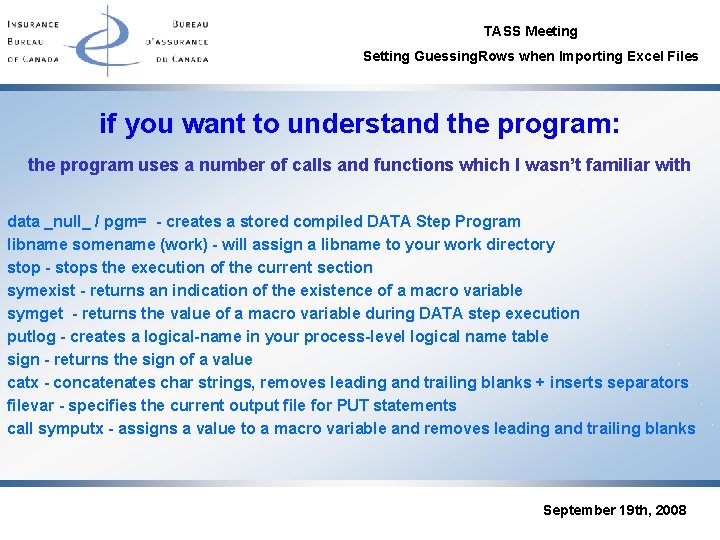 INSURANCE BUREAU OF CANADA

BUREAU D'ASSURANCE DU CANADA

TASS Meeting

Setting GuessingRows when Importing Excel Files

if you want to understand the program:

the program uses a number of calls and functions which I wasn't familiar with

data _null_ / pgm= - creates a stored compiled DATA Step Program
libname somename (work) - will assign a libname to your work directory
stop - stops the execution of the current section
symexist - returns an indication of the existence of a macro variable
symget - returns the value of a macro variable during DATA step execution
putlog - creates a logical-name in your process-level logical name table
sign - returns the sign of a value
catx - concatenates char strings, removes leading and trailing blanks + inserts separators
filevar - specifies the current output file for PUT statements
call symputx - assigns a value to a macro variable and removes leading and trailing blanks

September 19th, 2008